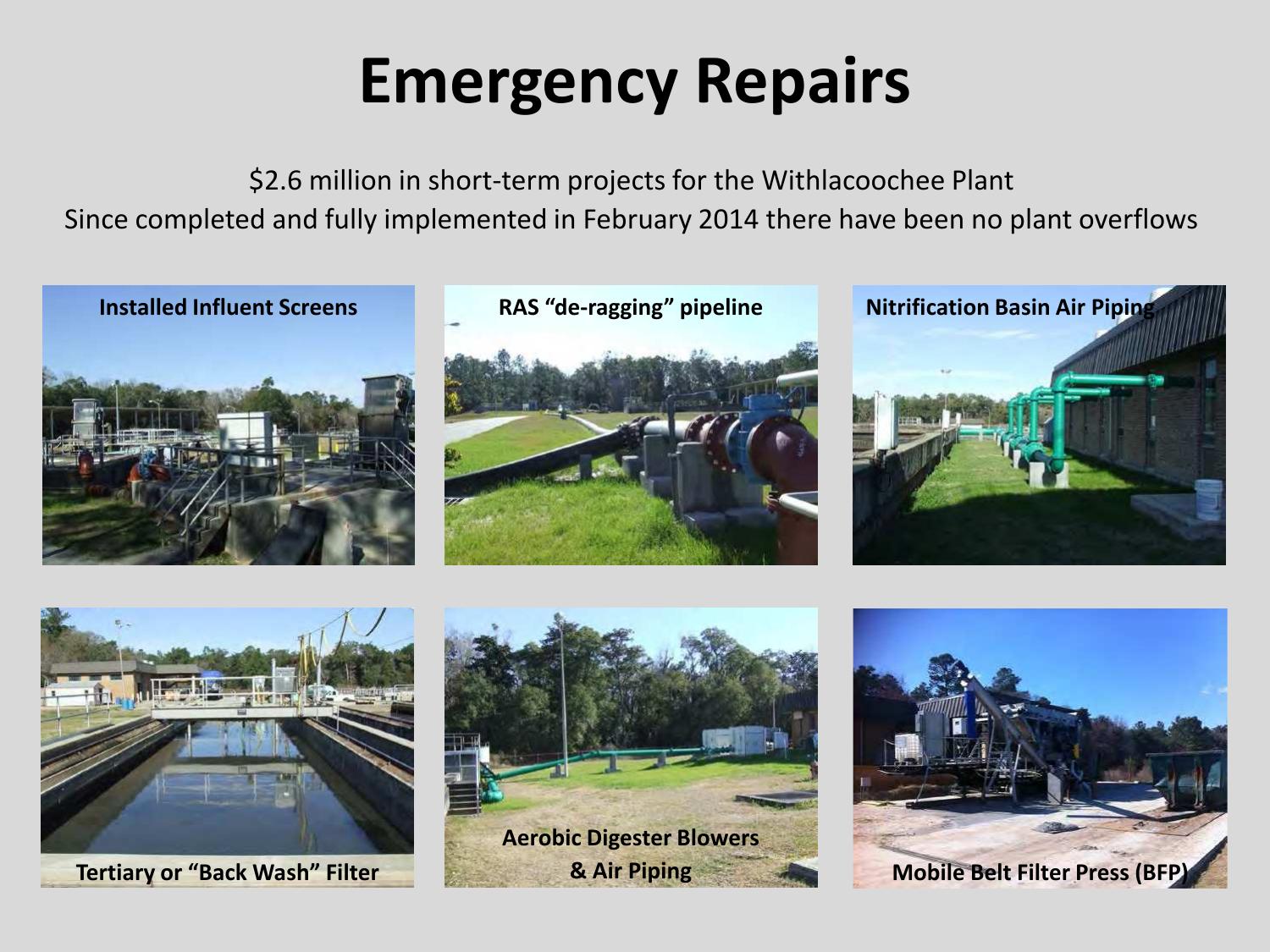 Emergency Repairs

\$2.6 million in short-term projects for the Withlacoochee Plant
Since completed and fully implemented in February 2014 there have been no plant overflows

Installed Influent Screens

RAS “de-ragging” pipeline

Nitrification Basin Air Piping

Tertiary or “Back Wash” Filter

Aerobic Digester Blowers & Air Piping

Mobile Belt Filter Press (BFP)